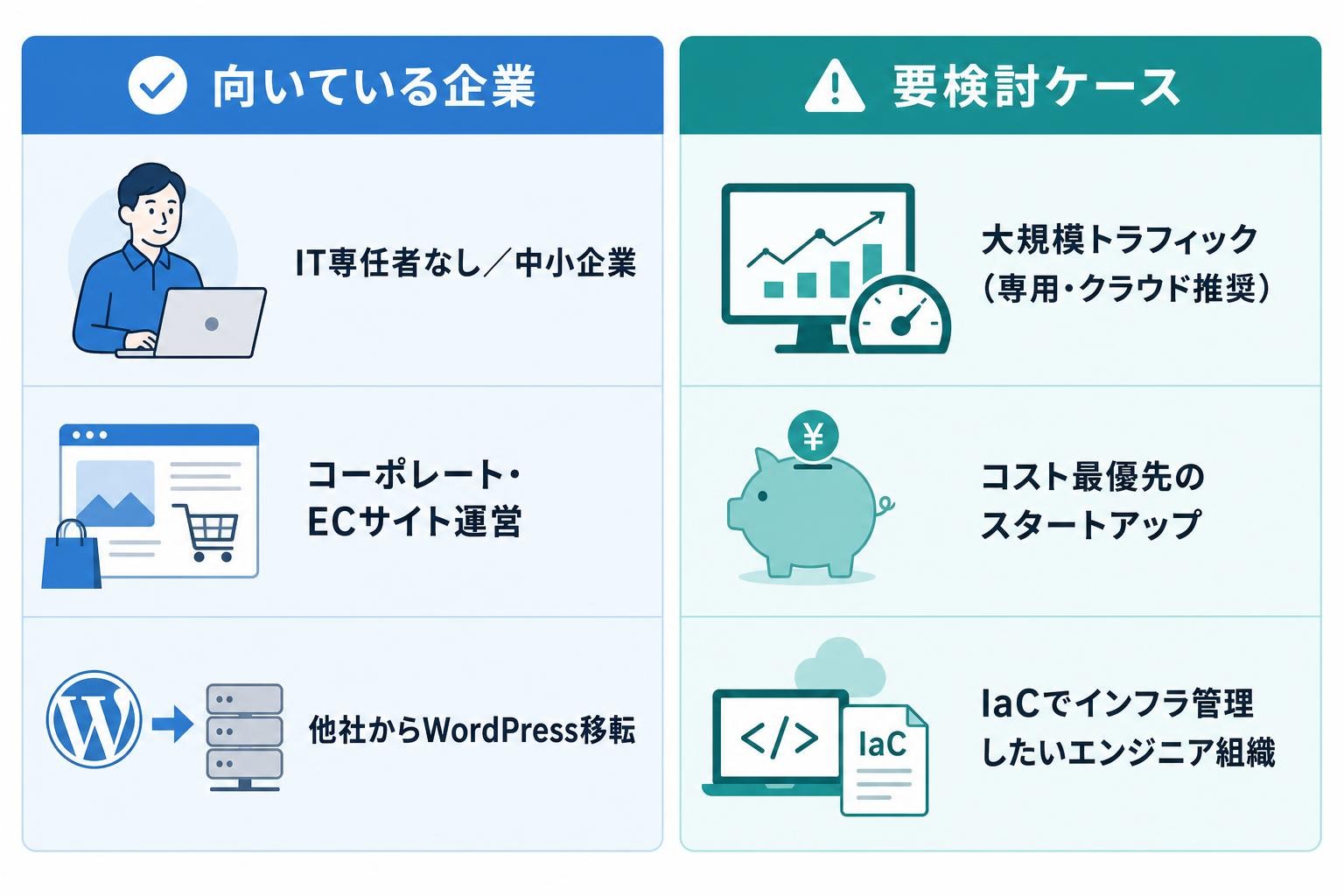 向いている企業

IT専任者なし／中小企業

コーポレート・ECサイト運営

他社からWordPress移転

要検討ケース

大規模トラフィック（専用・クラウド推奨）

¥

コスト最優先のスタートアップ

</>

IaC

IaCでインフラ管理したいエンジニア組織